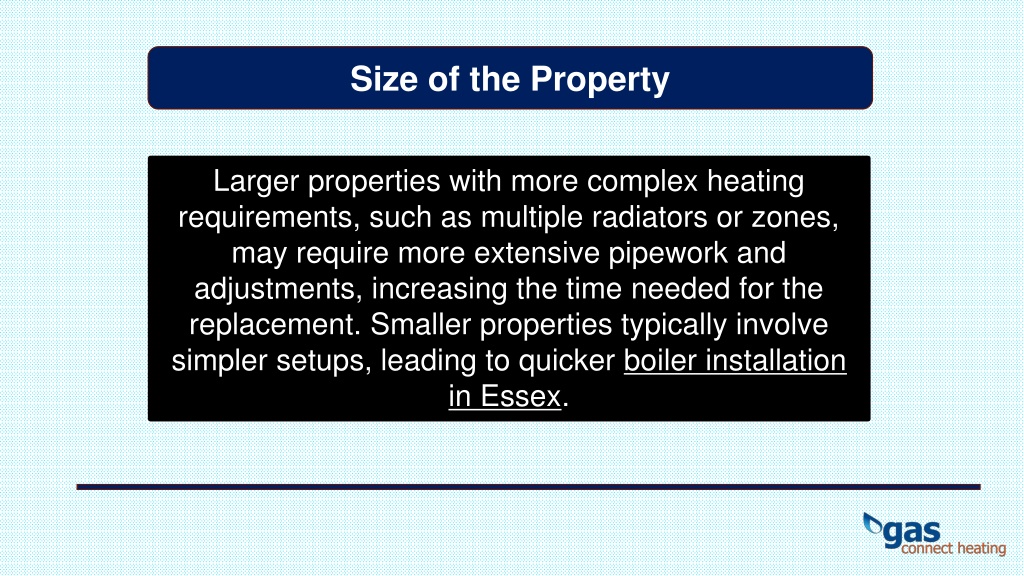 Size of the Property

Larger properties with more complex heating requirements, such as multiple radiators or zones, may require more extensive pipework and adjustments, increasing the time needed for the replacement. Smaller properties typically involve simpler setups, leading to quicker boiler installation in Essex.

gas
connect heating